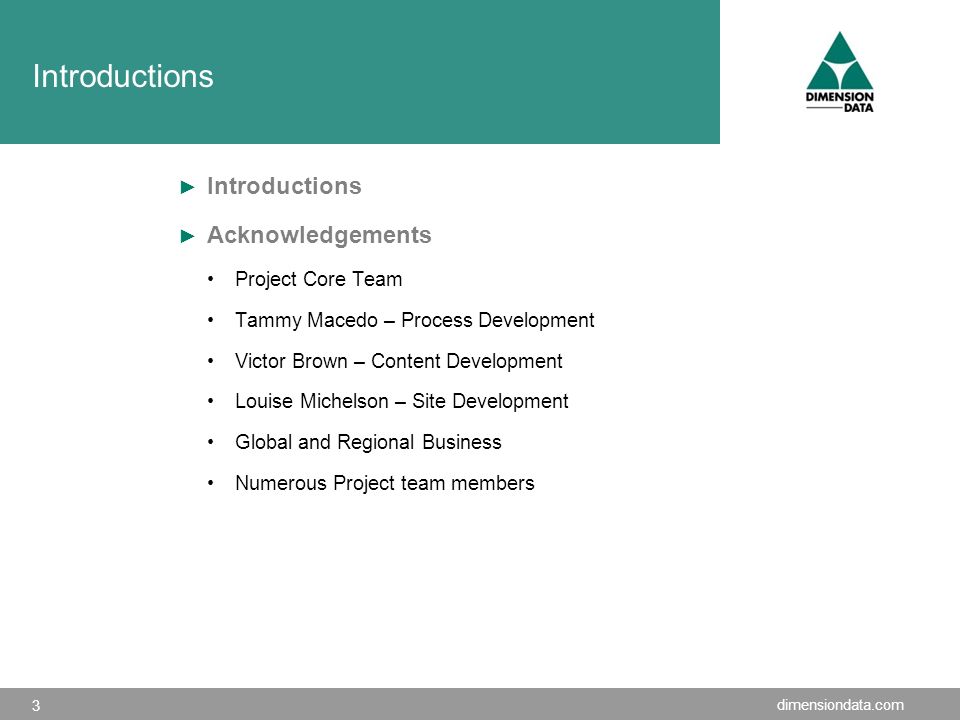 Introductions

DIMENSION DATA

► Introductions

► Acknowledgements

• Project Core Team

• Tammy Macedo – Process Development

• Victor Brown – Content Development

• Louise Michelson – Site Development

• Global and Regional Business

• Numerous Project team members

3

dimensiondata.com